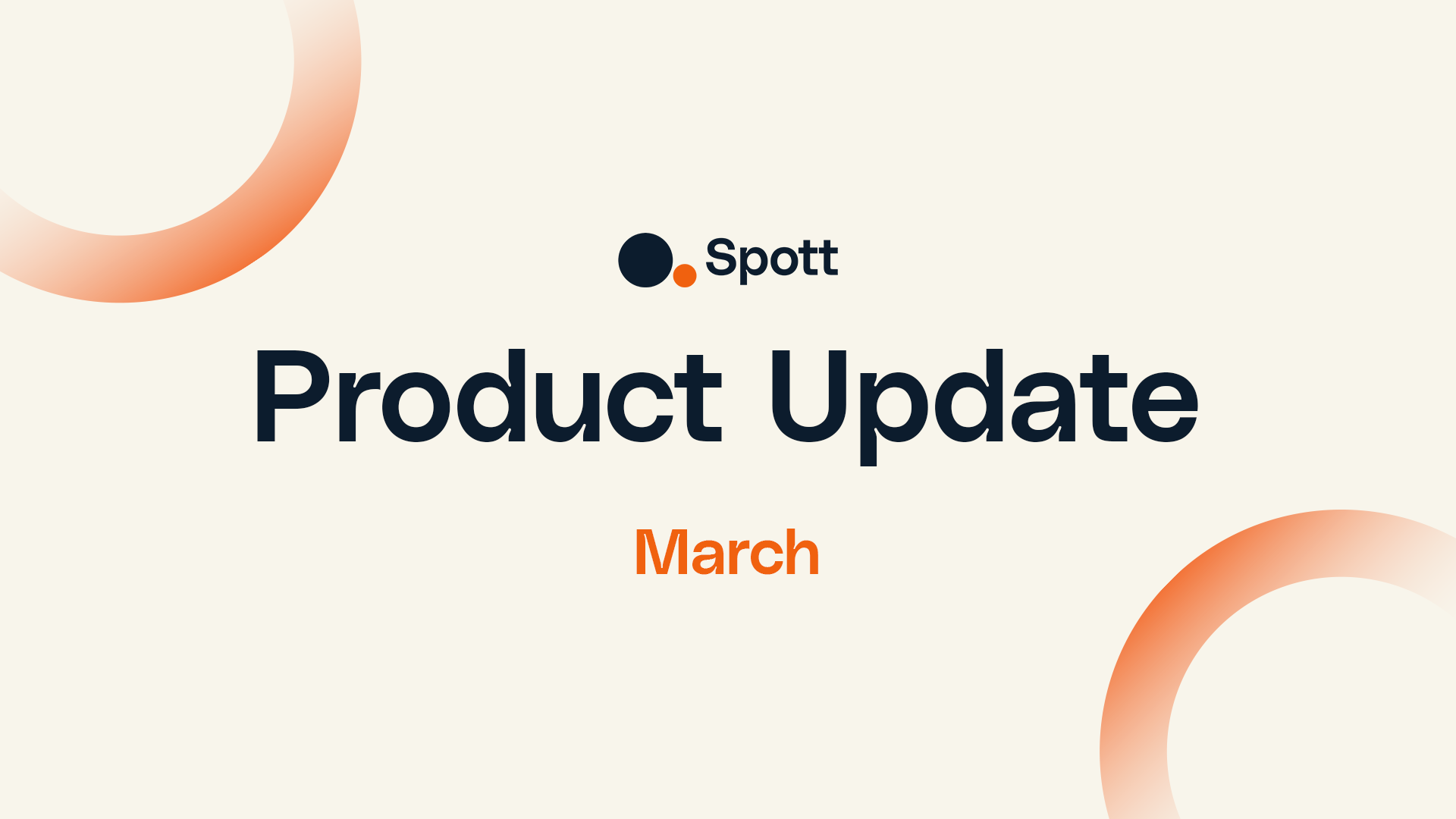 Spott

Product Update

March